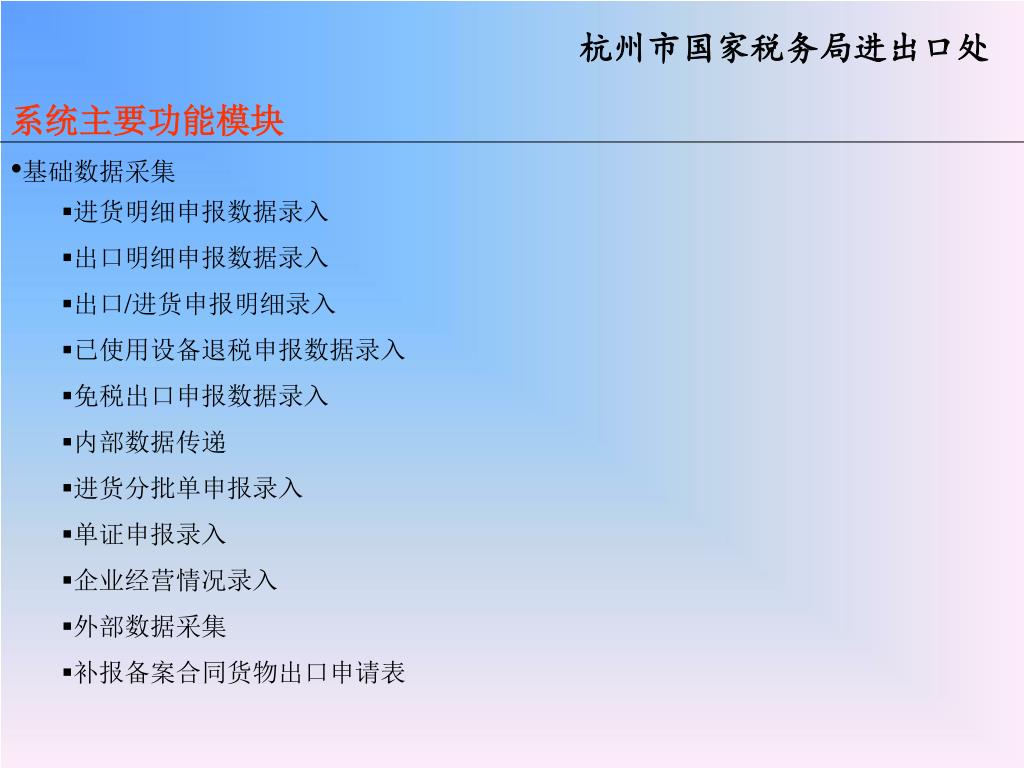 杭州市国家税务局进出口处

系统主要功能模块

•基础数据采集

▪进货明细申报数据录入

▪出口明细申报数据录入

▪出口/进货申报明细录入

▪已使用设备退税申报数据录入

▪免税出口申报数据录入

▪内部数据传递

▪进货分批单申报录入

▪单证申报录入

▪企业经营情况录入

▪外部数据采集

▪补报备案合同货物出口申请表